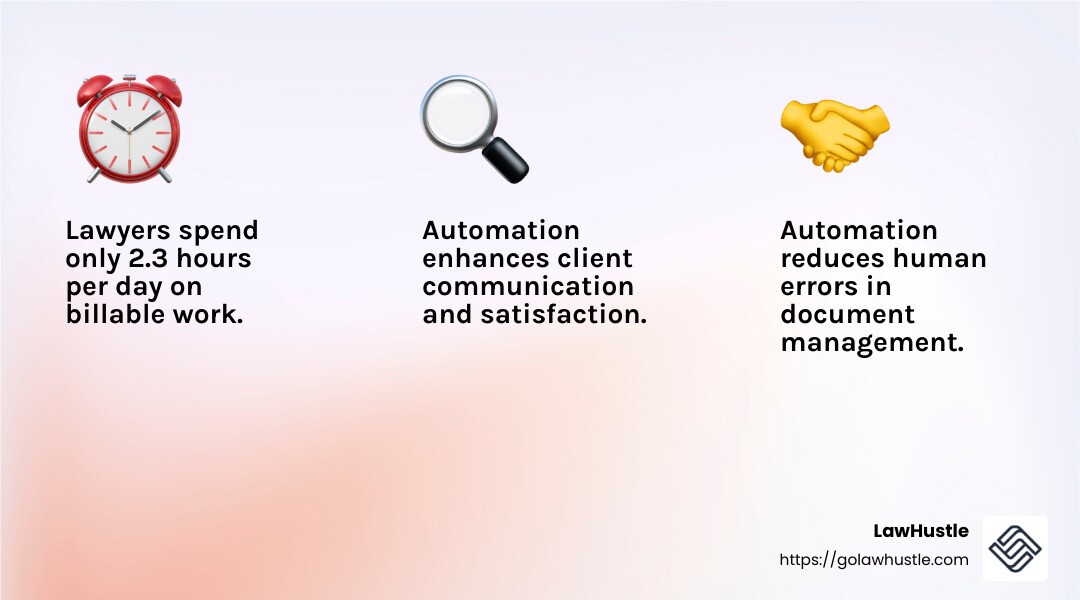 Lawyers spend only 2.3 hours per day on billable work.

Automation enhances client communication and satisfaction.

Automation reduces human errors in document management.

LawHustle
https://golawhustle.com